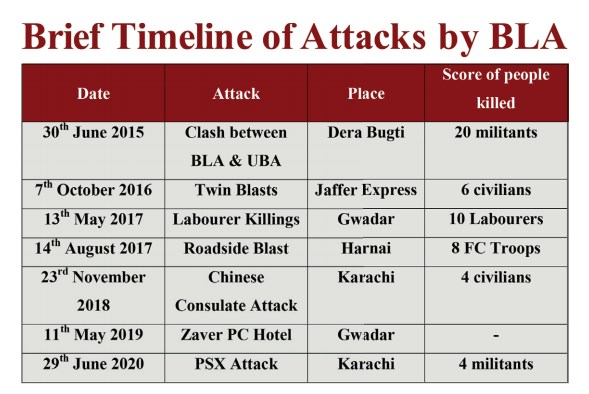 Brief Timeline of Attacks by BLA

| Date | Attack | Place | Score of people killed |
|---|---|---|---|
| 30$^{th}$ June 2015 | Clash between BLA & UBA | Dera Bugti | 20 militants |
| 7$^{th}$ October 2016 | Twin Blasts | Jaffer Express | 6 civilians |
| 13$^{th}$ May 2017 | Labourer Killings | Gwadar | 10 Labourers |
| 14$^{th}$ August 2017 | Roadside Blast | Harnai | 8 FC Troops |
| 23$^{rd}$ November 2018 | Chinese Consulate Attack | Karachi | 4 civilians |
| 11$^{th}$ May 2019 | Zaver PC Hotel | Gwadar | - |
| 29$^{th}$ June 2020 | PSX Attack | Karachi | 4 militants |